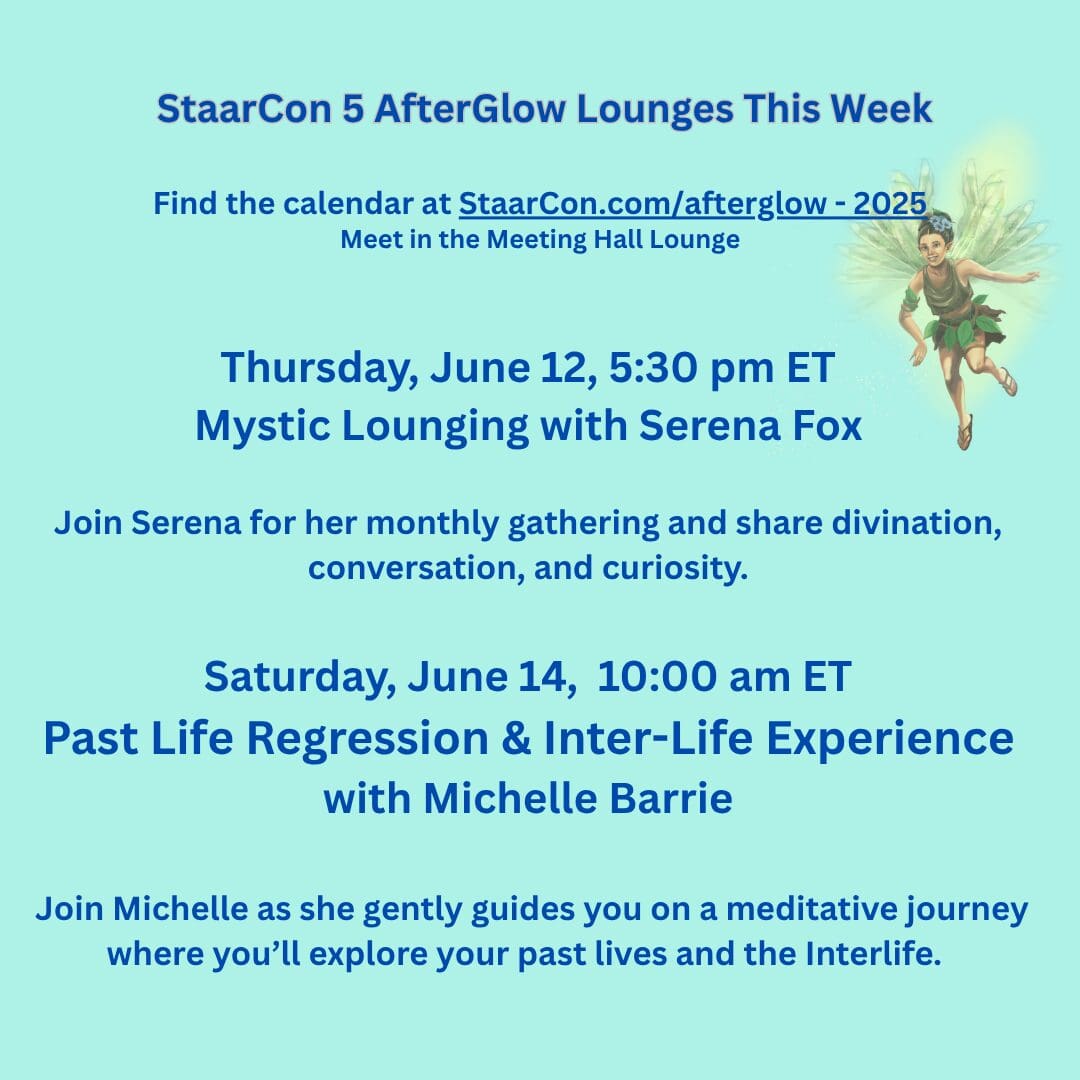 StaarCon 5 AfterGlow Lounges This Week

Find the calendar at StaarCon.com/afterglow - 2025
Meet in the Meeting Hall Lounge

Thursday, June 12, 5:30 pm ET
Mystic Lounging with Serena Fox

Join Serena for her monthly gathering and share divination, conversation, and curiosity.

Saturday, June 14, 10:00 am ET
Past Life Regression & Inter-Life Experience with Michelle Barrie

Join Michelle as she gently guides you on a meditative journey where you'll explore your past lives and the Interlife.